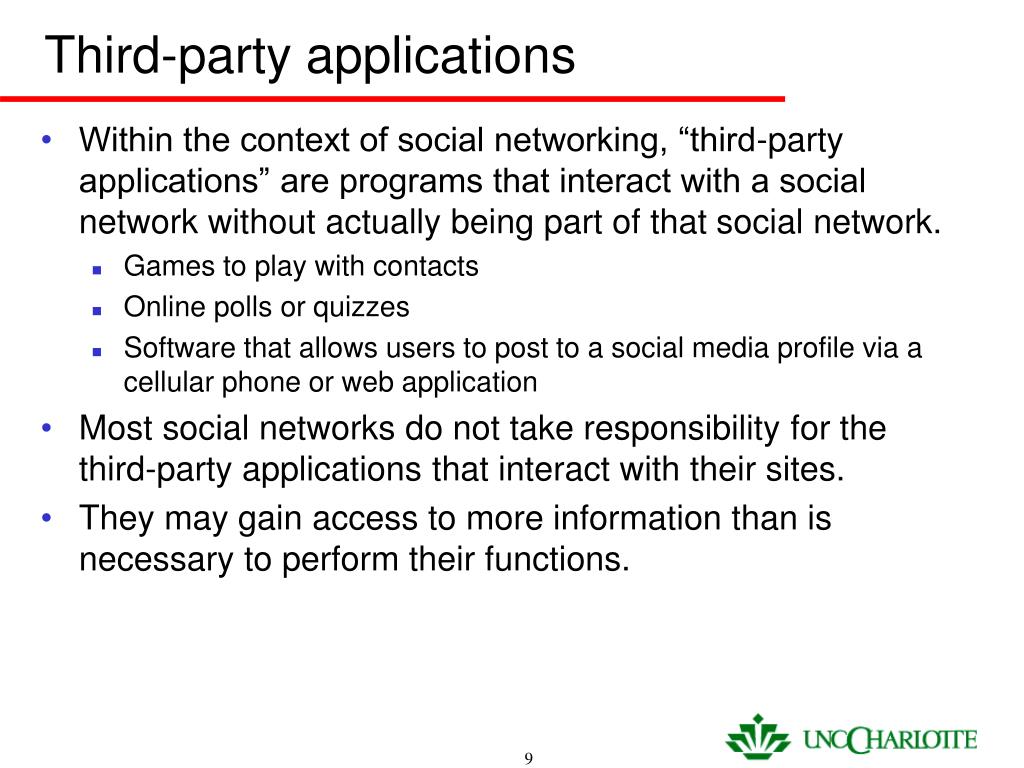 Third-party applications

• Within the context of social networking, “third-party applications” are programs that interact with a social network without actually being part of that social network.
 ▪ Games to play with contacts
 ▪ Online polls or quizzes
 ▪ Software that allows users to post to a social media profile via a cellular phone or web application
• Most social networks do not take responsibility for the third-party applications that interact with their sites.
• They may gain access to more information than is necessary to perform their functions.

9

UNC CHARLOTTE